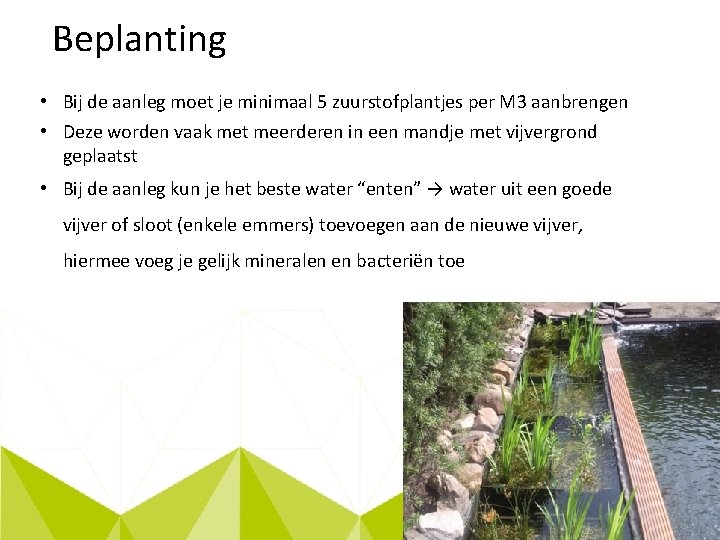 Beplanting

• Bij de aanleg moet je minimaal 5 zuurstofplantjes per M3 aanbrengen
• Deze worden vaak met meerderen in een mandje met vijvergrond geplaatst
• Bij de aanleg kun je het beste water “enten” → water uit een goede vijver of sloot (enkele emmers) toevoegen aan de nieuwe vijver, hiermee voeg je gelijk mineralen en bacteriën toe